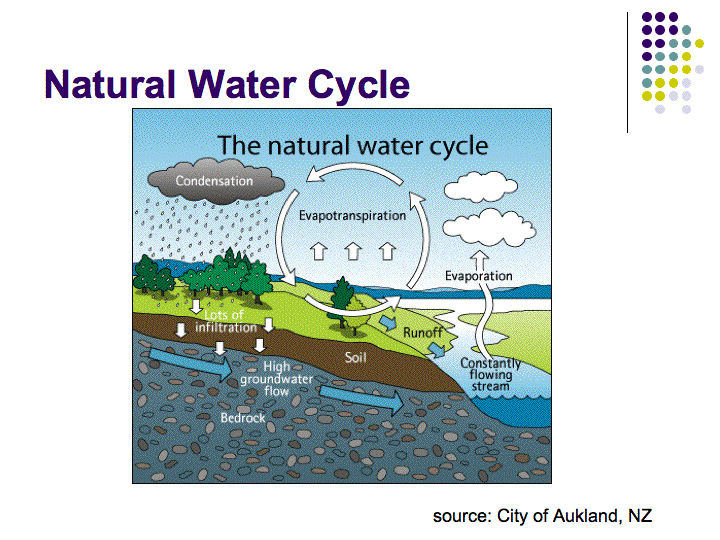 Natural Water Cycle

The natural water cycle

Condensation

Evapotranspiration

Evaporation

Lots of infiltration

Runoff

Soil

High groundwater flow

Constantly flowing stream

Bedrock

source: City of Aukland, NZ